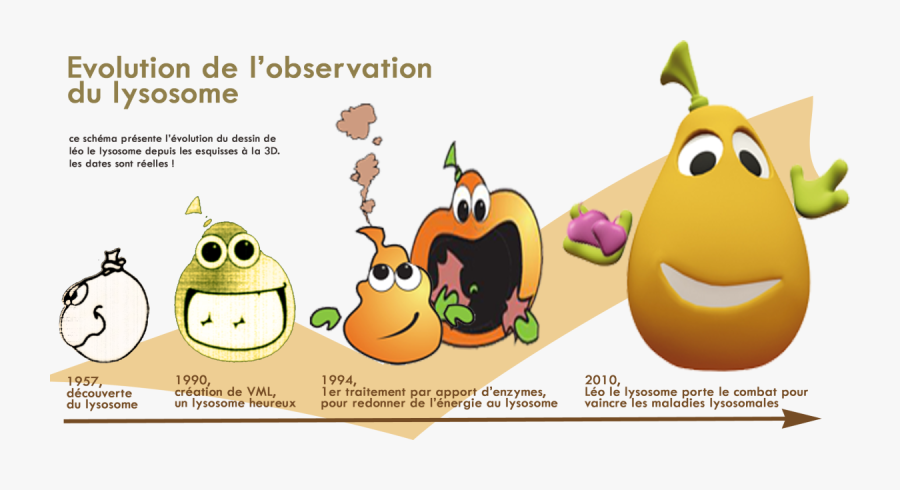 Evolution de l'observation du lysosome

ce schéma présente l'évolution du dessin de léo le lysosome depuis les esquisses à la 3D. les dates sont réelles !

1957, découverte du lysosome

1990, création de VML, un lysosome heureux

1994, 1er traitement par apport d'enzymes, pour redonner de l'énergie au lysosome

2010, Léo le lysosome porte le combat pour vaincre les maladies lysosomales